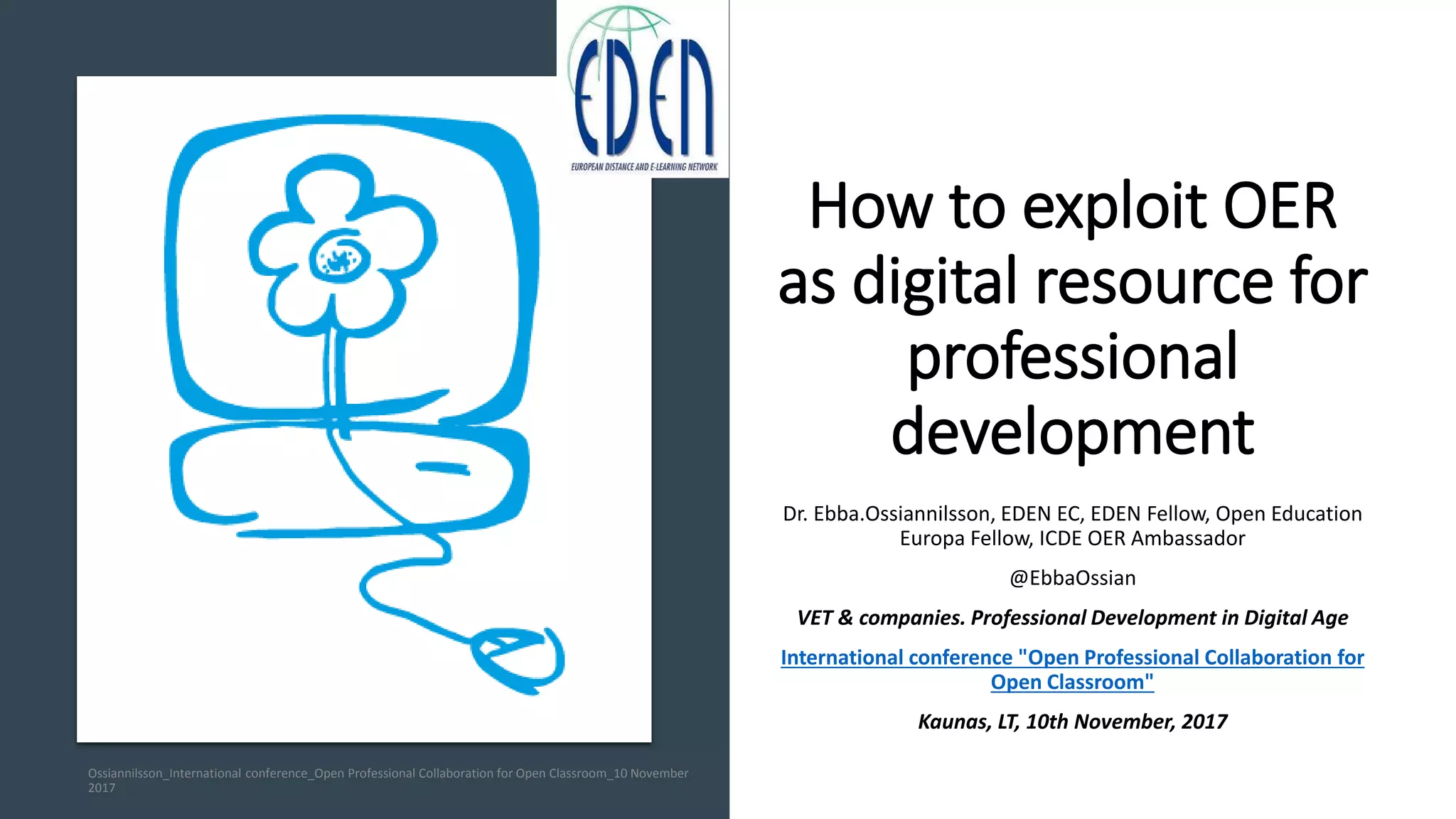 EDEN
EUROPEAN DISTANCE AND E-LEARNING NETWORK

How to exploit OER as digital resource for professional development

Dr. Ebba.Ossiannilsson, EDEN EC, EDEN Fellow, Open Education Europa Fellow, ICDE OER Ambassador

@EbbaOssian

VET & companies. Professional Development in Digital Age

International conference "Open Professional Collaboration for Open Classroom"

Kaunas, LT, 10th November, 2017

Ossiannilsson_International conference_Open Professional Collaboration for Open Classroom_10 November 2017